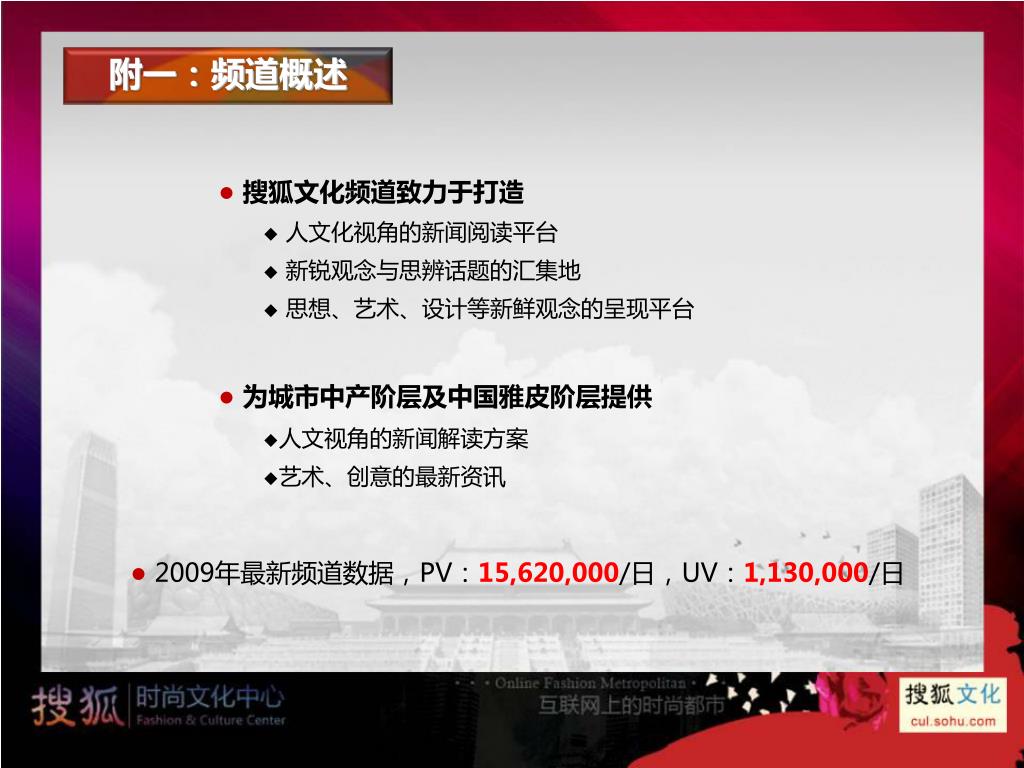 附一：频道概述

● 搜狐文化频道致力于打造

◆ 人文化视角的新闻阅读平台

◆ 新锐观念与思辨话题的汇集地

◆ 思想、艺术、设计等新鲜观念的呈现平台

● 为城市中产阶层及中国雅皮阶层提供

◆人文视角的新闻解读方案

◆艺术、创意的最新资讯

● 2009年最新频道数据，PV：15,620,000/日，UV：1,130,000/日

搜狐 时尚文化中心 Fashion & Culture Center

Online Fashion Metropolitan 互联网上的时尚都市

搜狐文化 cul.sohu.com